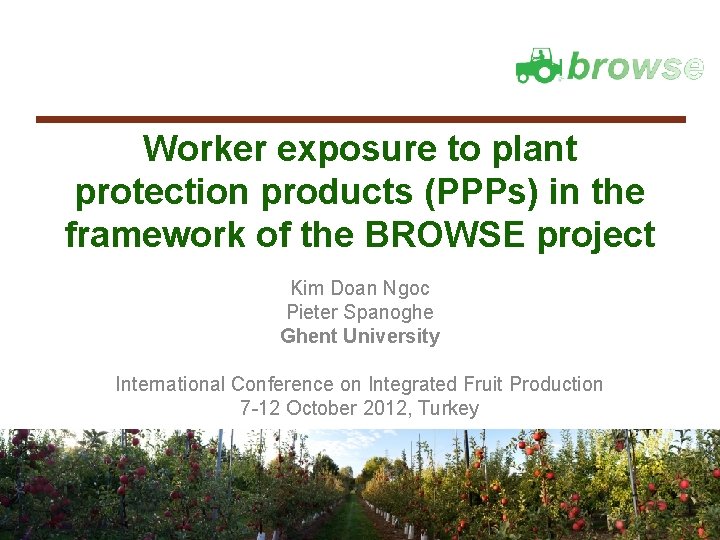 browse

Worker exposure to plant protection products (PPPs) in the framework of the BROWSE project

Kim Doan Ngoc
Pieter Spanoghe
Ghent University

International Conference on Integrated Fruit Production
7-12 October 2012, Turkey